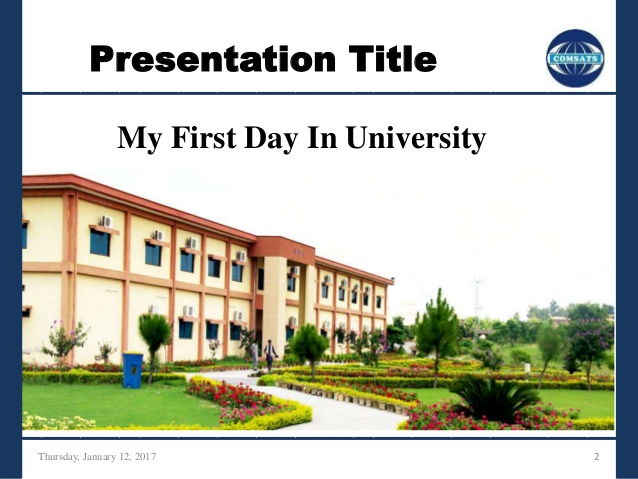 Presentation Title

COMSATS

My First Day In University

Thursday, January 12, 2017

2